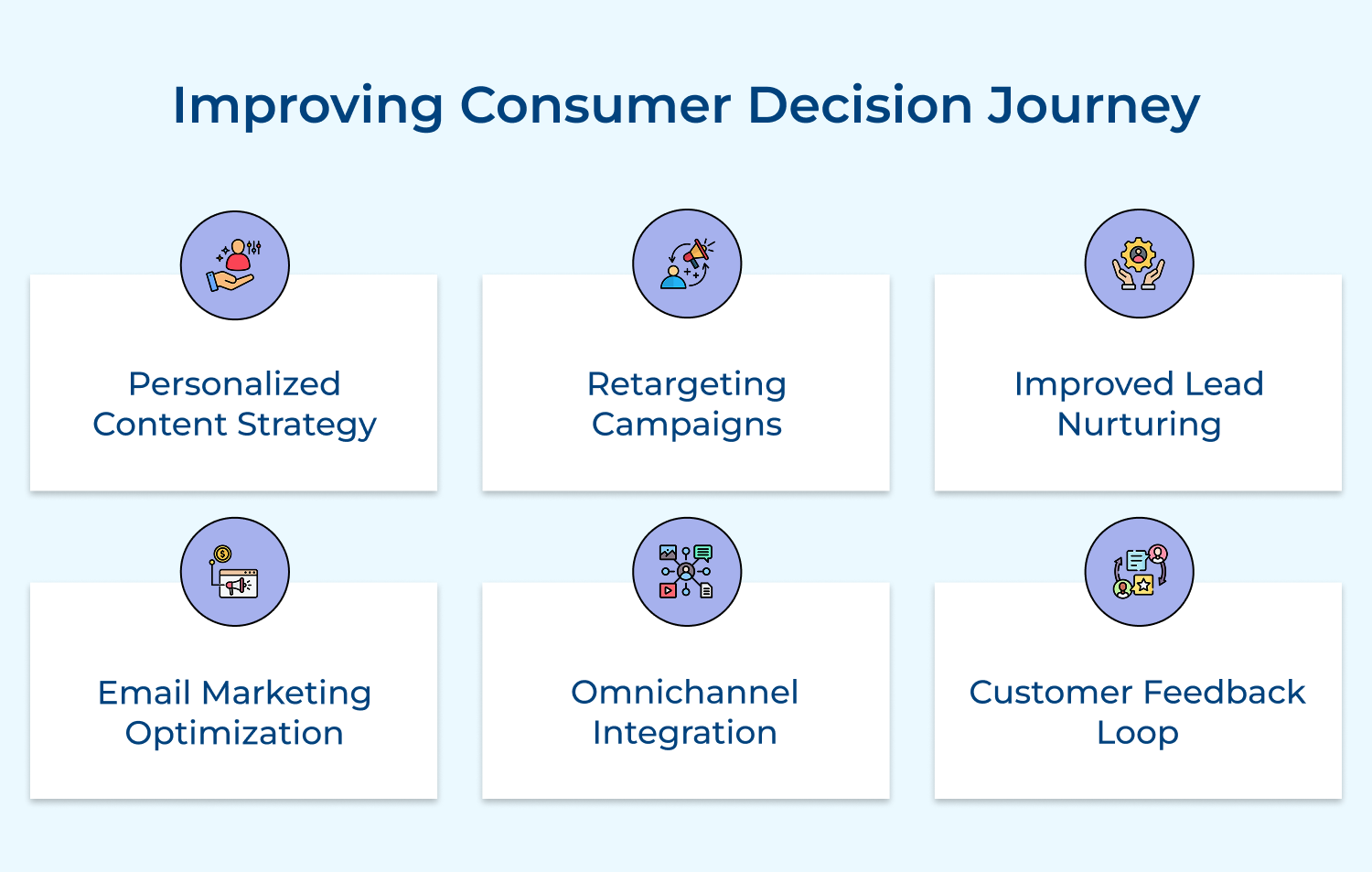 Improving Consumer Decision Journey

Personalized Content Strategy

Retargeting Campaigns

Improved Lead Nurturing

Email Marketing Optimization

Omnichannel Integration

Customer Feedback Loop